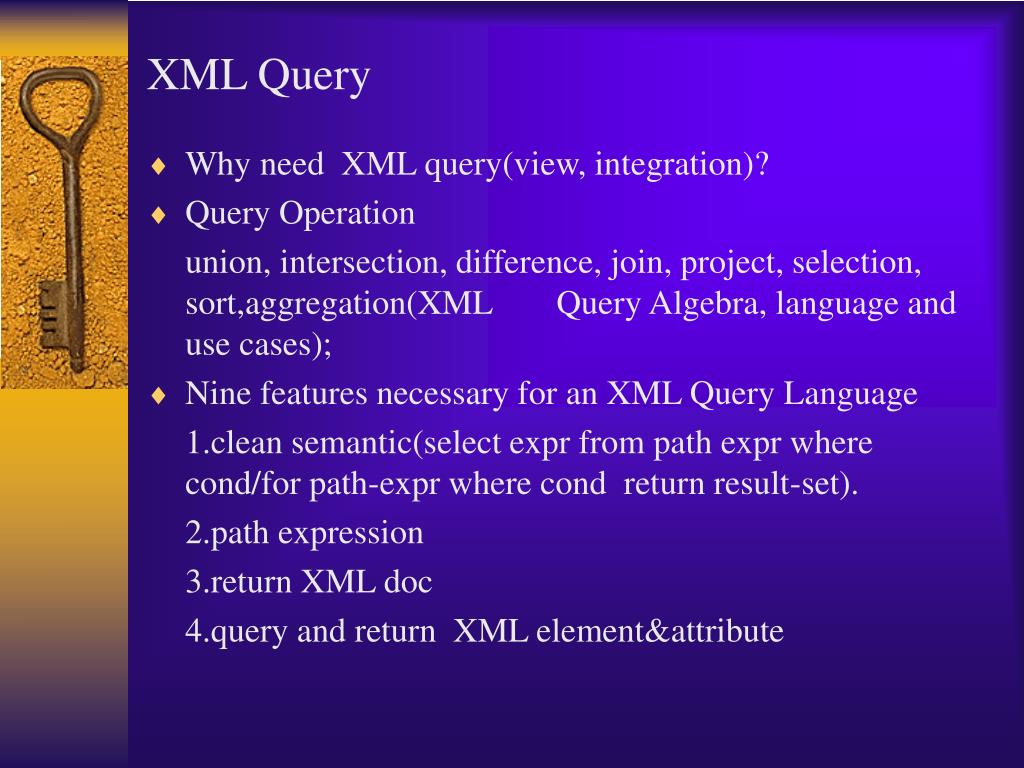 XML Query

♦ Why need XML query(view, integration)?

♦ Query Operation

union, intersection, difference, join, project, selection, sort,aggregation(XML Query Algebra, language and use cases);

♦ Nine features necessary for an XML Query Language

1.clean semantic(select expr from path expr where cond/for path-expr where cond return result-set).

2.path expression

3.return XML doc

4.query and return XML element&attribute